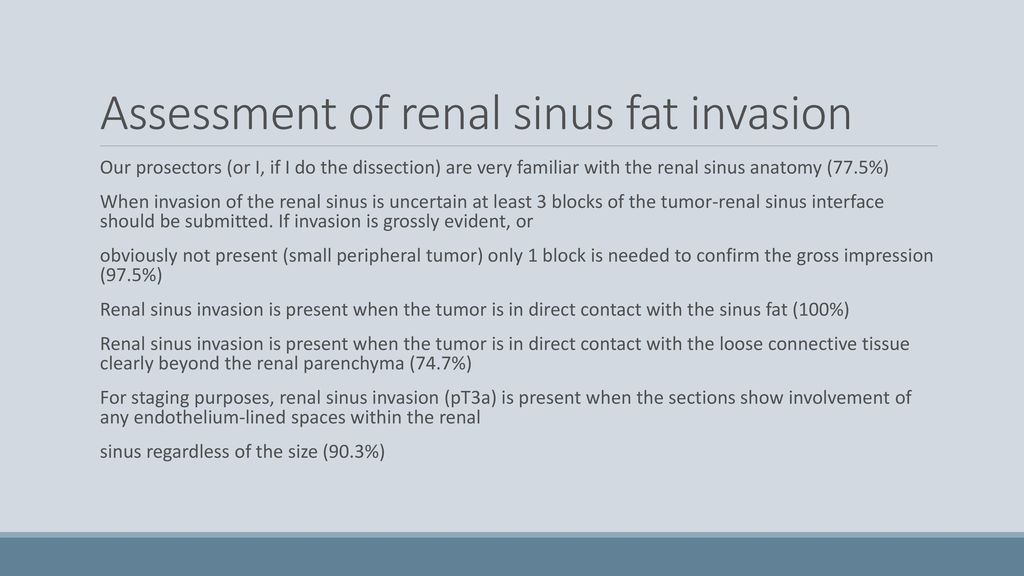 Assessment of renal sinus fat invasion

Our prosectors (or I, if I do the dissection) are very familiar with the renal sinus anatomy (77.5%)

When invasion of the renal sinus is uncertain at least 3 blocks of the tumor-renal sinus interface should be submitted. If invasion is grossly evident, or

obviously not present (small peripheral tumor) only 1 block is needed to confirm the gross impression (97.5%)

Renal sinus invasion is present when the tumor is in direct contact with the sinus fat (100%)

Renal sinus invasion is present when the tumor is in direct contact with the loose connective tissue clearly beyond the renal parenchyma (74.7%)

For staging purposes, renal sinus invasion (pT3a) is present when the sections show involvement of any endothelium-lined spaces within the renal

sinus regardless of the size (90.3%)